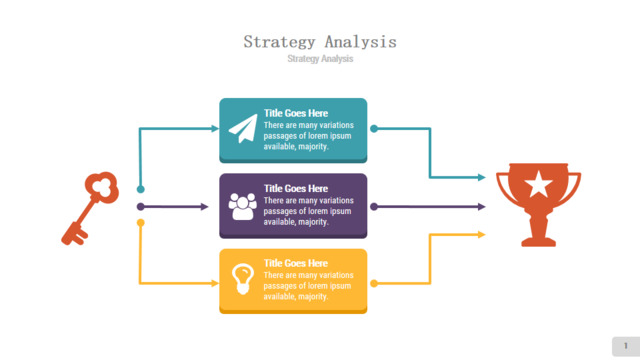 Strategy Analysis
Strategy Analysis

Title Goes Here
There are many variations passages of lorem ipsum available, majority.

Title Goes Here
There are many variations passages of lorem ipsum available, majority.

Title Goes Here
There are many variations passages of lorem ipsum available, majority.

1